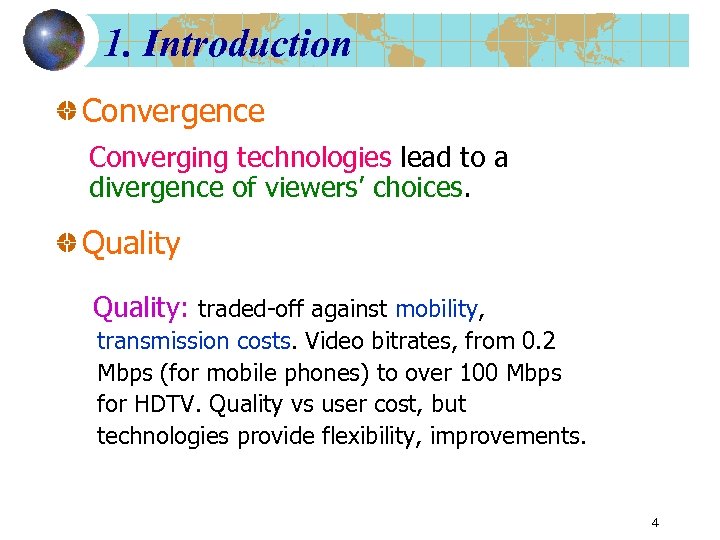 1. Introduction

Convergence

Converging technologies lead to a divergence of viewers' choices.

Quality

Quality: traded-off against mobility, transmission costs. Video bitrates, from 0.2 Mbps (for mobile phones) to over 100 Mbps for HDTV. Quality vs user cost, but technologies provide flexibility, improvements.

4